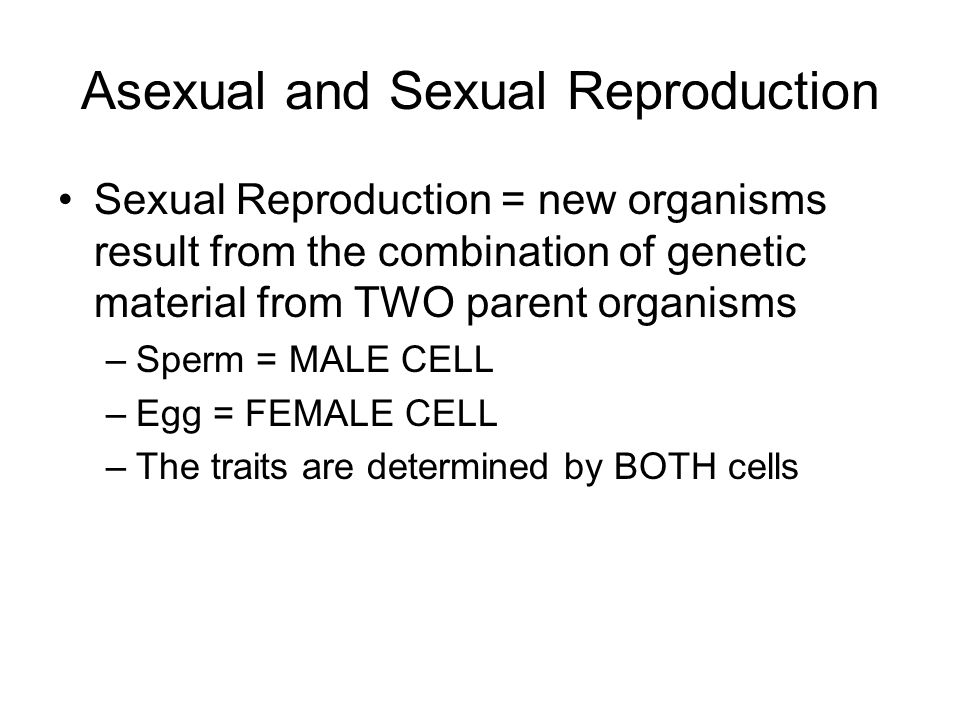 Asexual and Sexual Reproduction

• Sexual Reproduction = new organisms result from the combination of genetic material from TWO parent organisms
– Sperm = MALE CELL
– Egg = FEMALE CELL
– The traits are determined by BOTH cells